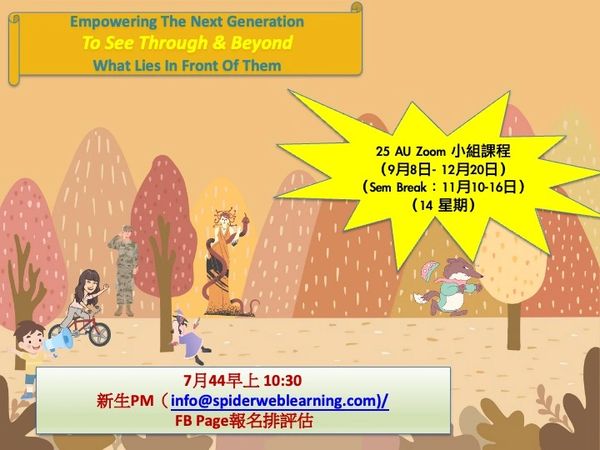 Empowering The Next Generation
To See Through & Beyond
What Lies In Front Of Them

25 AU Zoom 小組課程
（9月8日- 12月20日）
（Sem Break：11月10-16日）
（14 星期）

7月44早上 10:30
新生PM（info@spiderweblearning.com)/
FB Page報名排評估